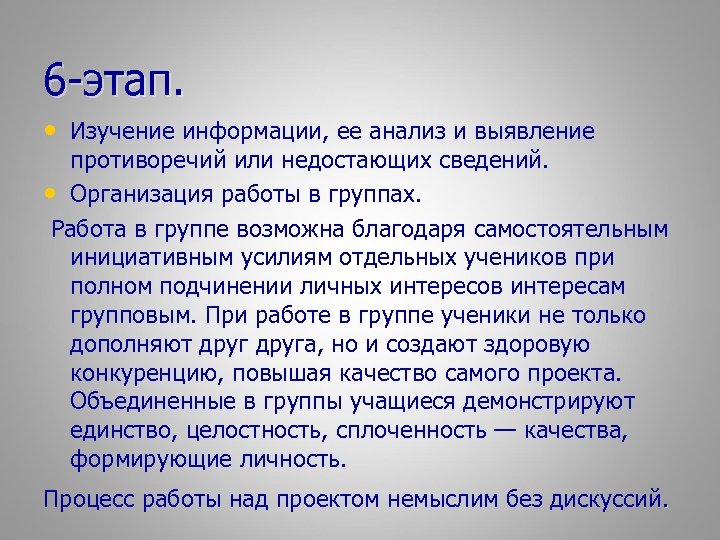 6-этап.

• Изучение информации, ее анализ и выявление противоречий или недостающих сведений.
• Организация работы в группах.

Работа в группе возможна благодаря самостоятельным инициативным усилиям отдельных учеников при полном подчинении личных интересов интересам групповым. При работе в группе ученики не только дополняют друг друга, но и создают здоровую конкуренцию, повышая качество самого проекта. Объединенные в группы учащиеся демонстрируют единство, целостность, сплоченность — качества, формирующие личность.

Процесс работы над проектом немыслим без дискуссий.